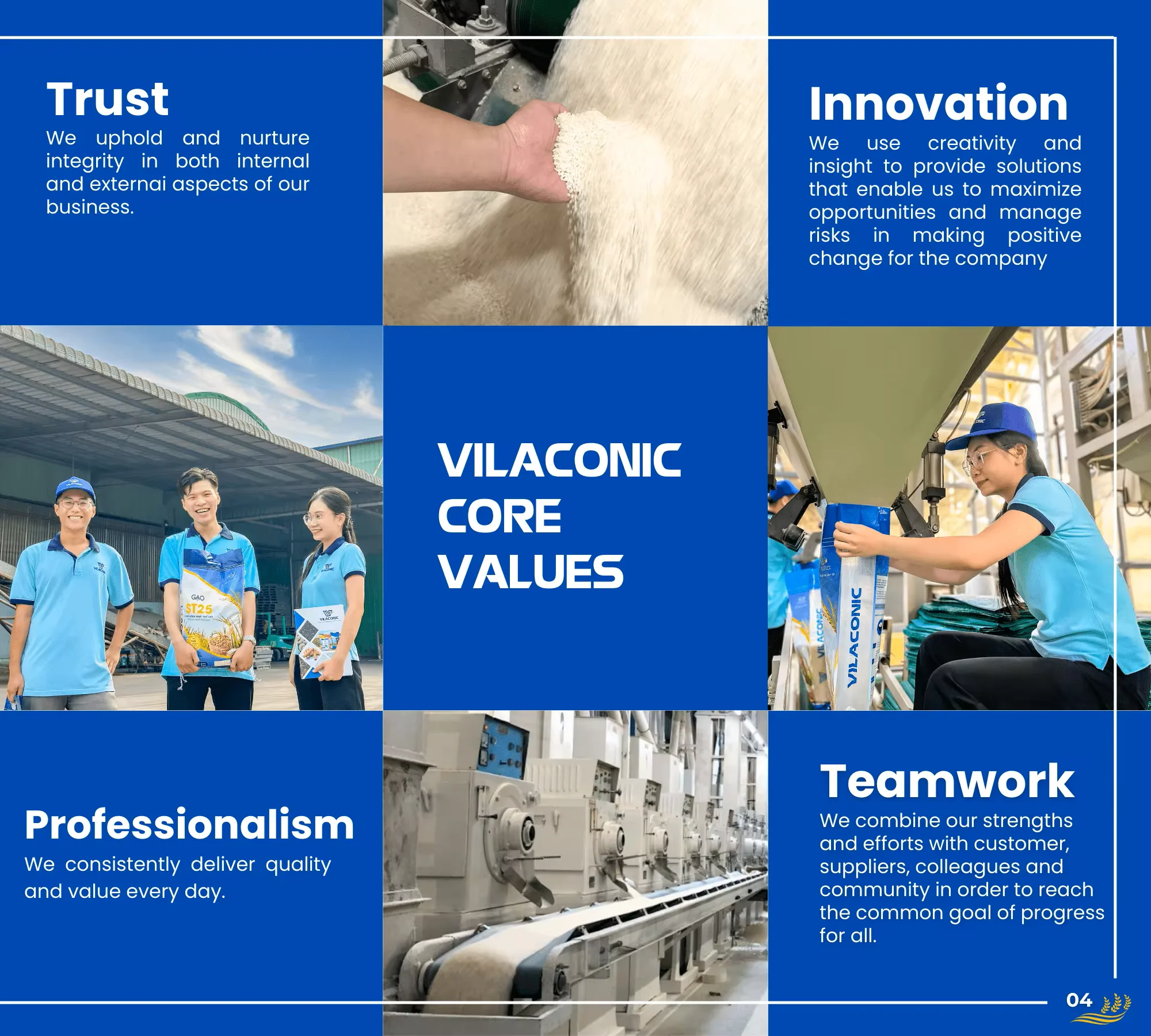 Trust

We uphold and nurture integrity in both internal and externai aspects of our business.

Innovation

We use creativity and insight to provide solutions that enable us to maximize opportunities and manage risks in making positive change for the company

GẠO
ST25

VILACONIC

VILACONIC CORE VALUES

VILACONIC

VILACONIC

Professionalism

We consistently deliver quality and value every day.

Teamwork

We combine our strengths and efforts with customer, suppliers, colleagues and community in order to reach the common goal of progress for all.

04